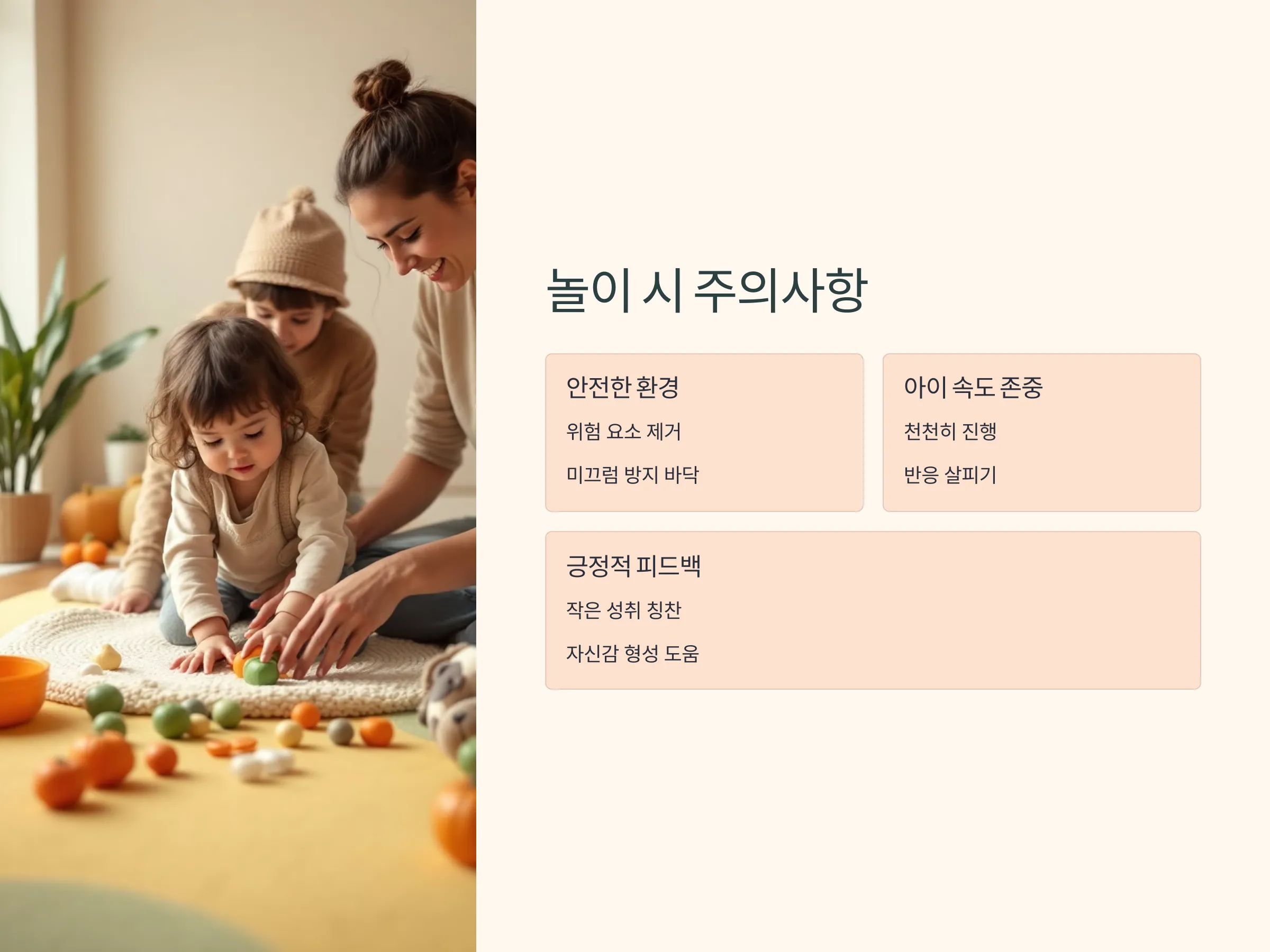 놀이 시 주의사항

안전한 환경

위험 요소 제거

미끄럼 방지 바닥

아이 속도 존중

천천히 진행

반응 살피기

긍정적 피드백

작은 성취 칭찬

자신감 형성 도움